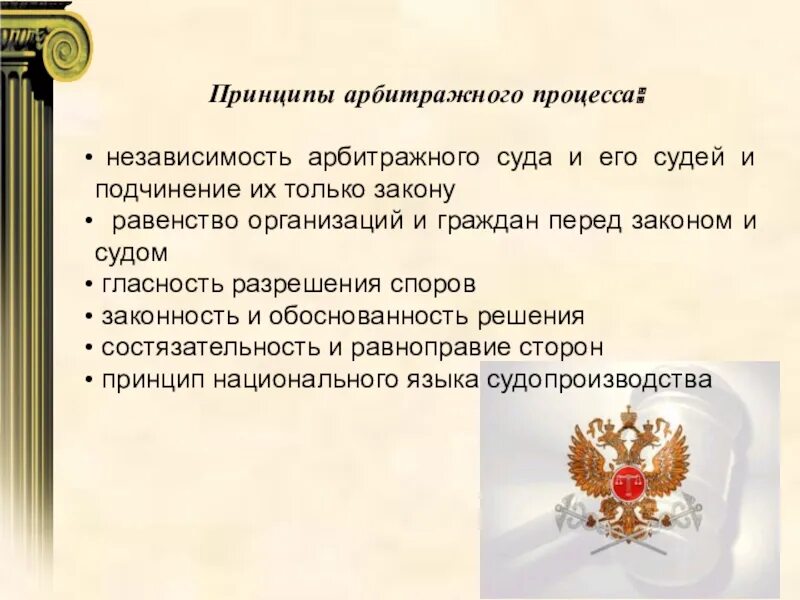 Принципы арбитражного процесса:

• независимость арбитражного суда и его судей и подчинение их только закону
• равенство организаций и граждан перед законом и судом
• гласность разрешения споров
• законность и обоснованность решения
• состязательность и равноправие сторон
• принцип национального языка судопроизводства